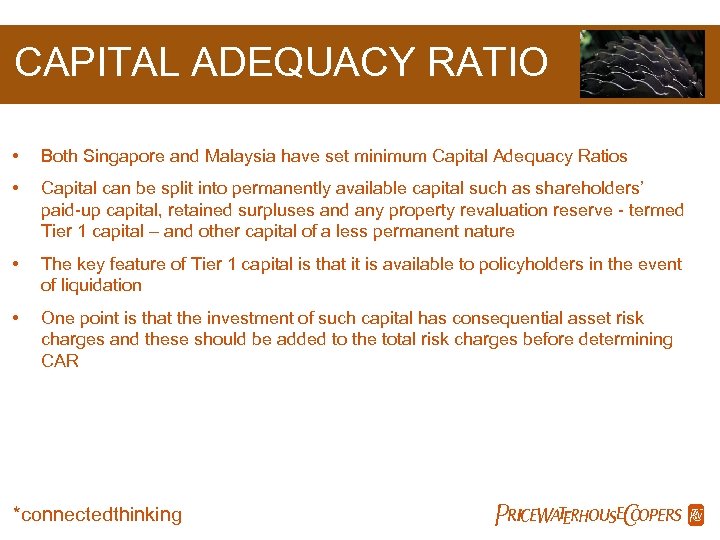 CAPITAL ADEQUACY RATIO

• Both Singapore and Malaysia have set minimum Capital Adequacy Ratios

• Capital can be split into permanently available capital such as shareholders' paid-up capital, retained surpluses and any property revaluation reserve - termed Tier 1 capital – and other capital of a less permanent nature

• The key feature of Tier 1 capital is that it is available to policyholders in the event of liquidation

• One point is that the investment of such capital has consequential asset risk charges and these should be added to the total risk charges before determining CAR

*connectedthinking

PRICEWATERHOUSECOOPERS